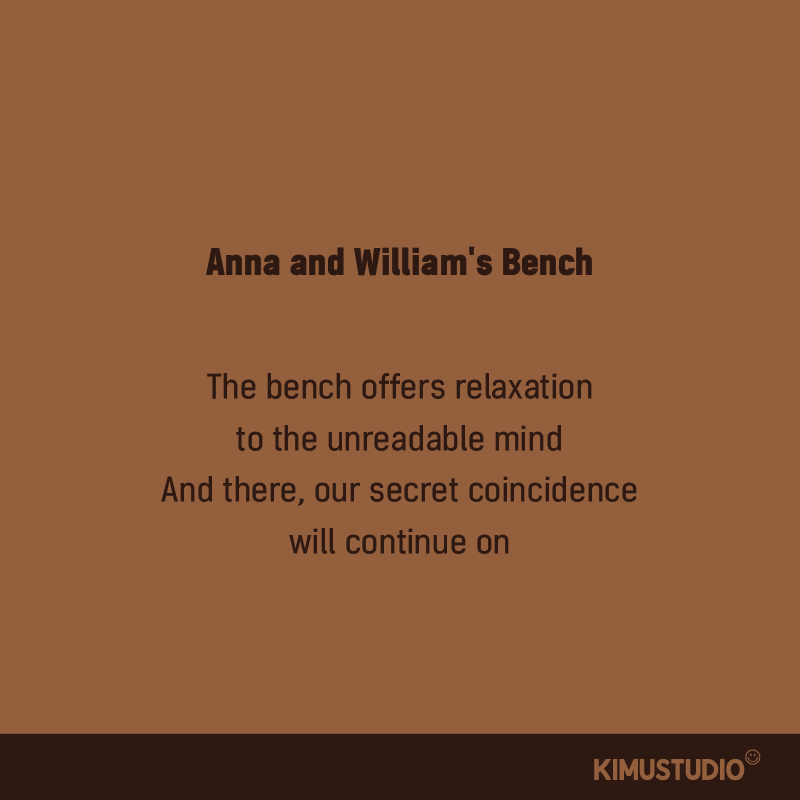 Anna and William's Bench

The bench offers relaxation
to the unreadable mind
And there, our secret coincidence
will continue on

KIMUSTUDIO